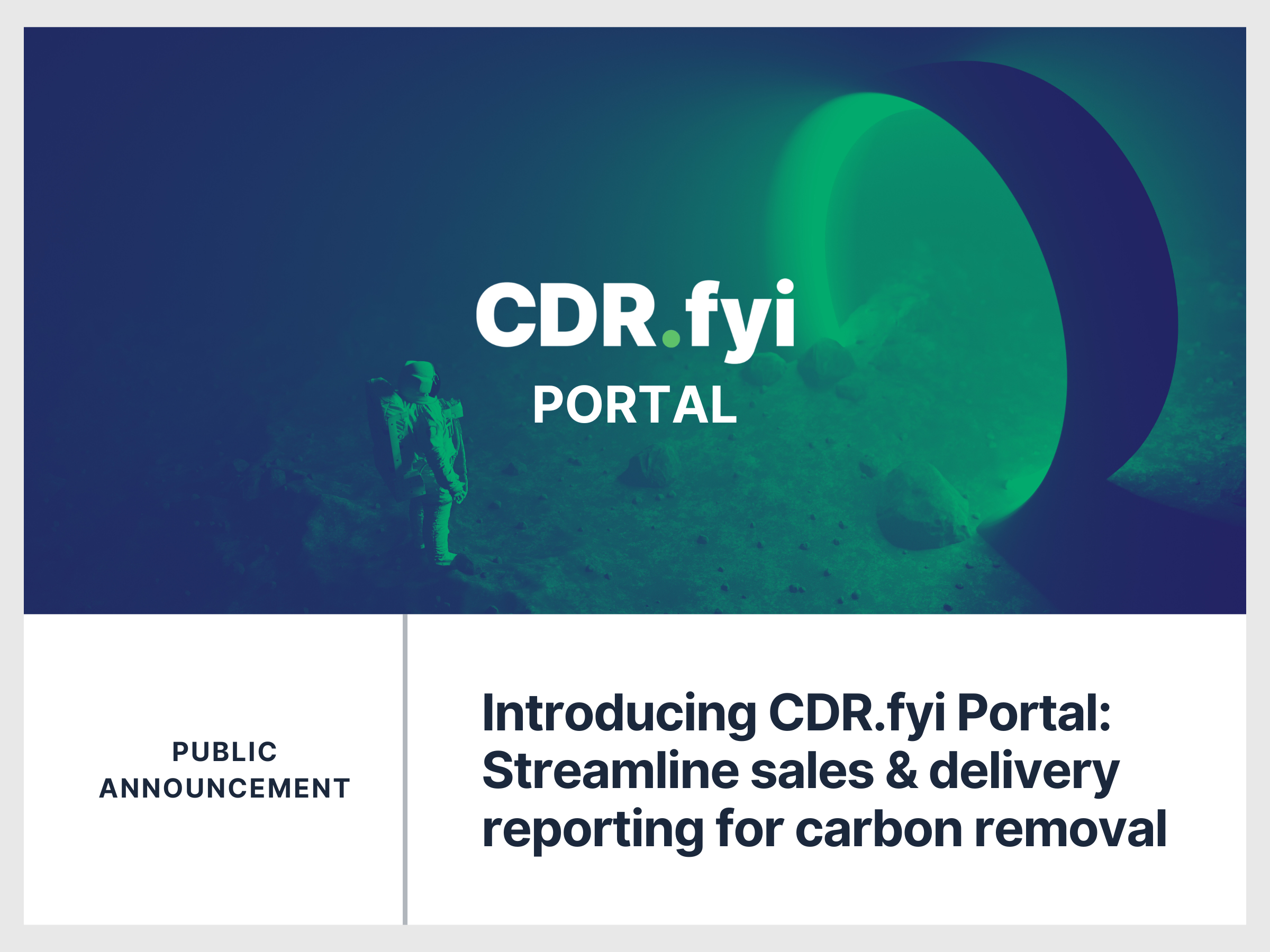 CDR.fyi
PORTAL

PUBLIC ANNOUNCEMENT

Introducing CDR.fyi Portal: Streamline sales & delivery reporting for carbon removal